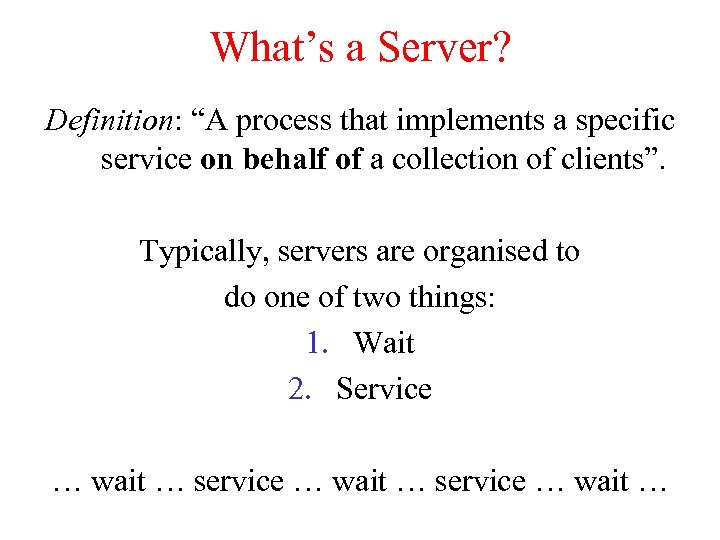 What’s a Server?

Definition: “A process that implements a specific service on behalf of a collection of clients”.

Typically, servers are organised to do one of two things:

1. Wait
2. Service

… wait … service … wait … service … wait …